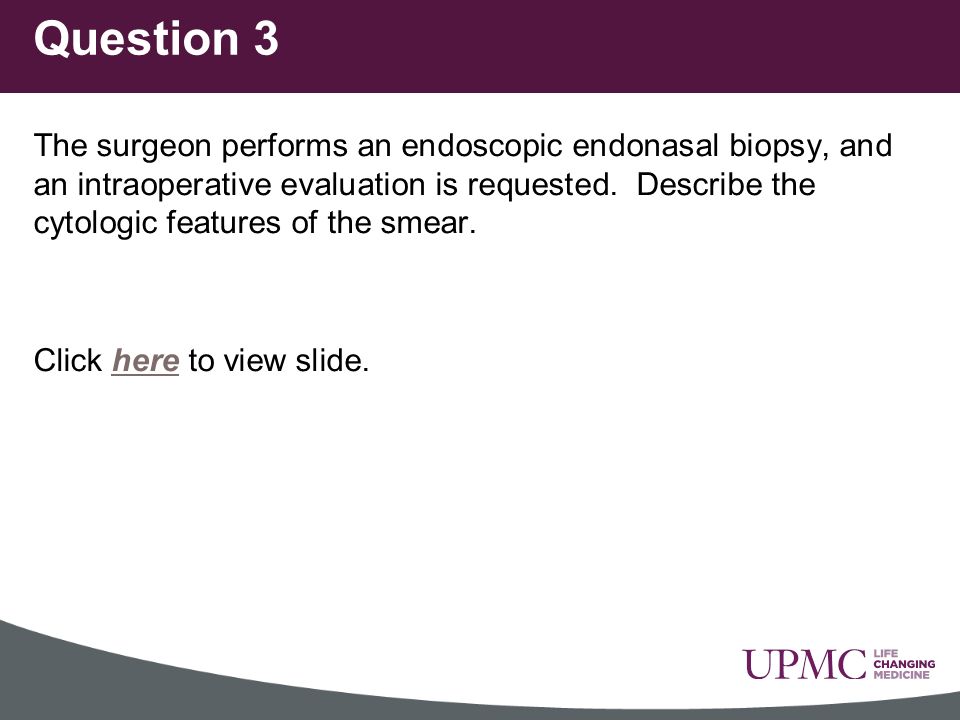 Question 3

The surgeon performs an endoscopic endonasal biopsy, and an intraoperative evaluation is requested.  Describe the cytologic features of the smear.

Click here to view slide.

UPMC LIFE CHANGING MEDICINE